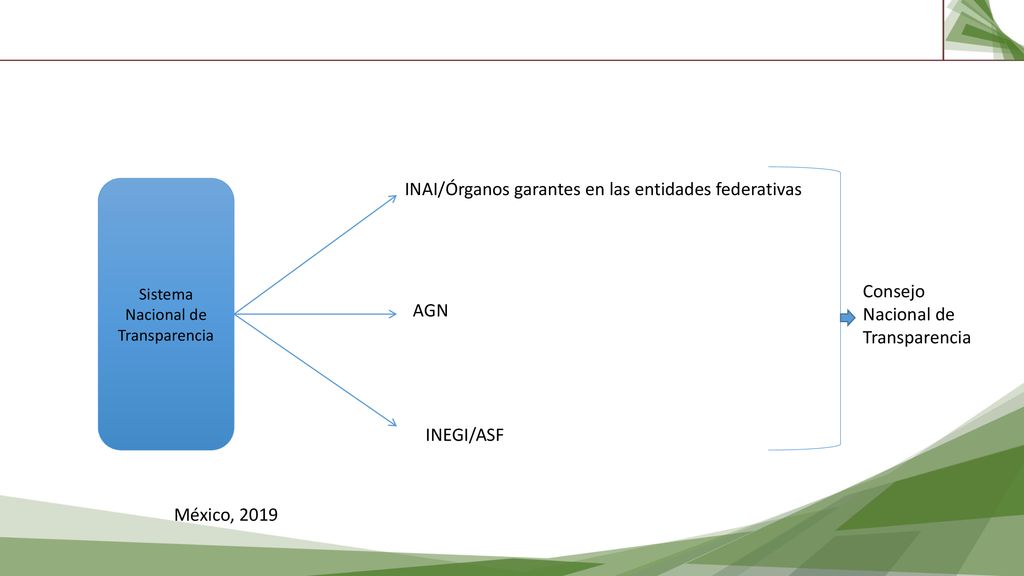 Sistema Nacional de Transparencia

INAI/Órganos garantes en las entidades federativas

AGN

INEGI/ASF

Consejo Nacional de Transparencia

México, 2019